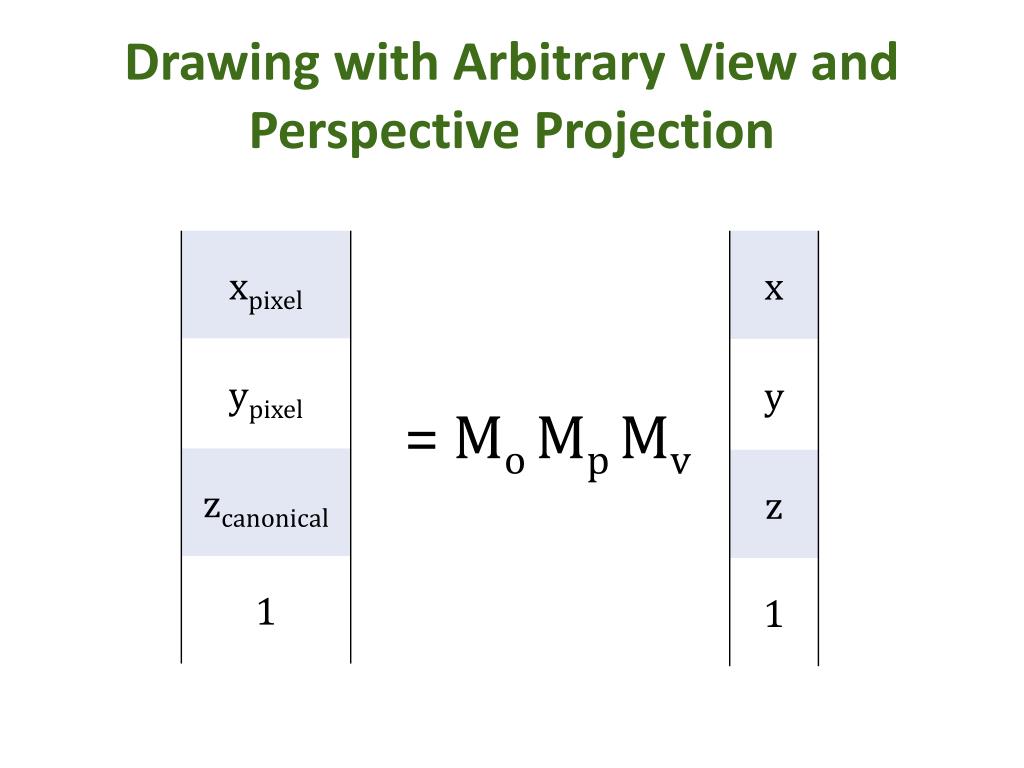 Drawing with Arbitrary View and Perspective Projection

$\begin{bmatrix} x_{pixel} \\ y_{pixel} \\ z_{canonical} \\ 1 \end{bmatrix} = M_o M_p M_v \begin{bmatrix} x \\ y \\ z \\ 1 \end{bmatrix}$